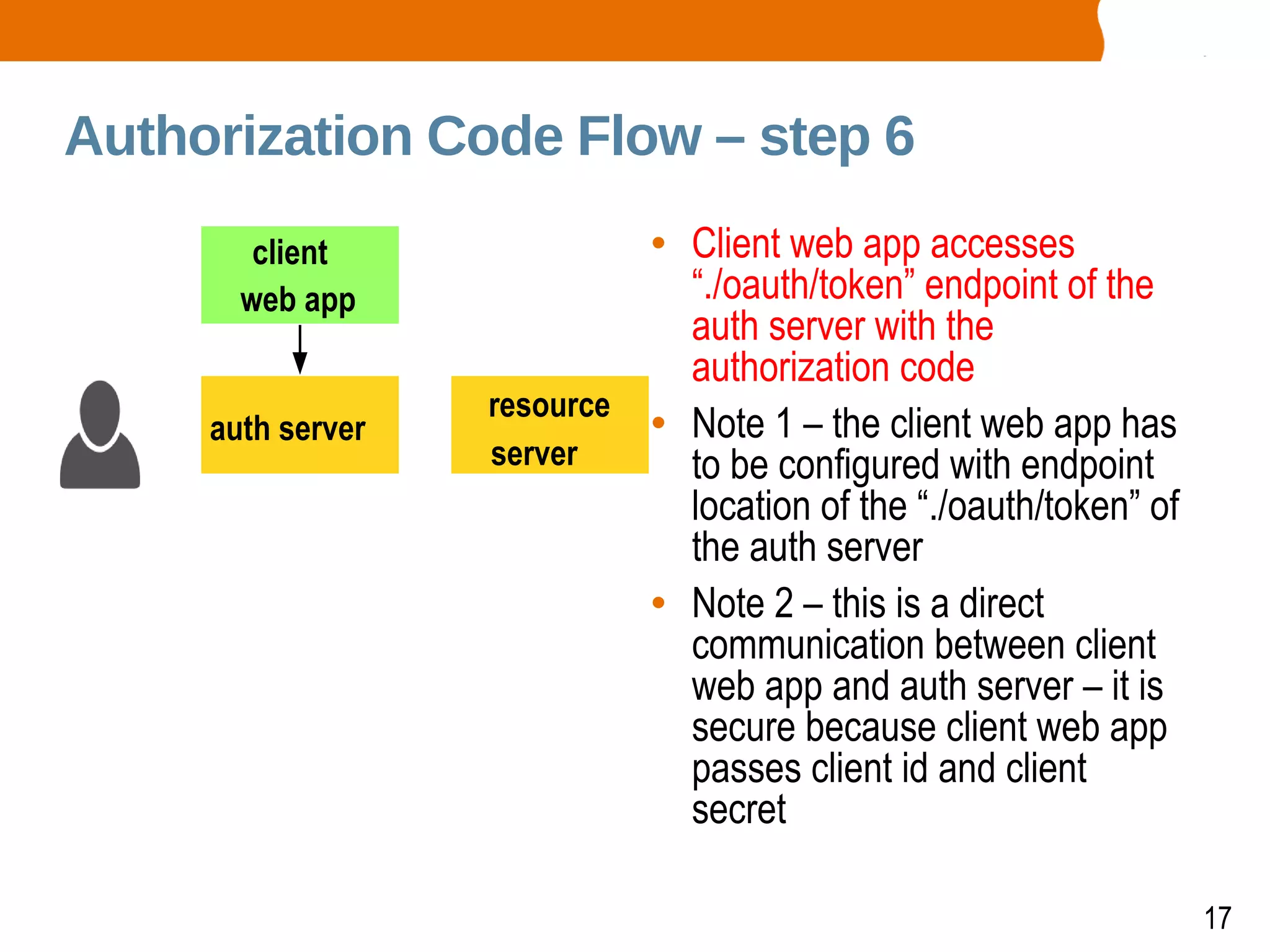 Authorization Code Flow – step 6

client web app

auth server

resource server

• Client web app accesses “./oauth/token” endpoint of the auth server with the authorization code

• Note 1 – the client web app has to be configured with endpoint location of the “./oauth/token” of the auth server

• Note 2 – this is a direct communication between client web app and auth server – it is secure because client web app passes client id and client secret

17